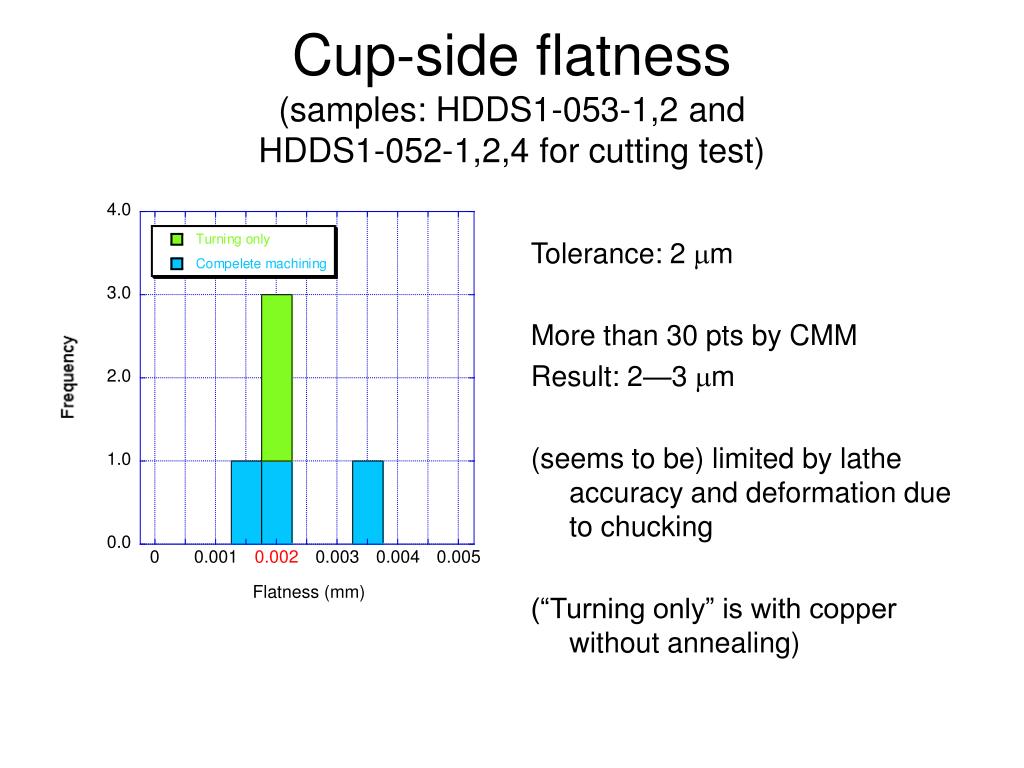 Cup-side flatness
(samples: HDDS1-053-1,2 and HDDS1-052-1,2,4 for cutting test)

4.0
3.0
2.0
1.0
0.0
Frequency
Turning only
Compelete machining
0 0.001 0.002 0.003 0.004 0.005
Flatness (mm)

Tolerance: 2 $\mu$m

More than 30 pts by CMM
Result: 2—3 $\mu$m

(seems to be) limited by lathe accuracy and deformation due to chucking

(“Turning only” is with copper without annealing)